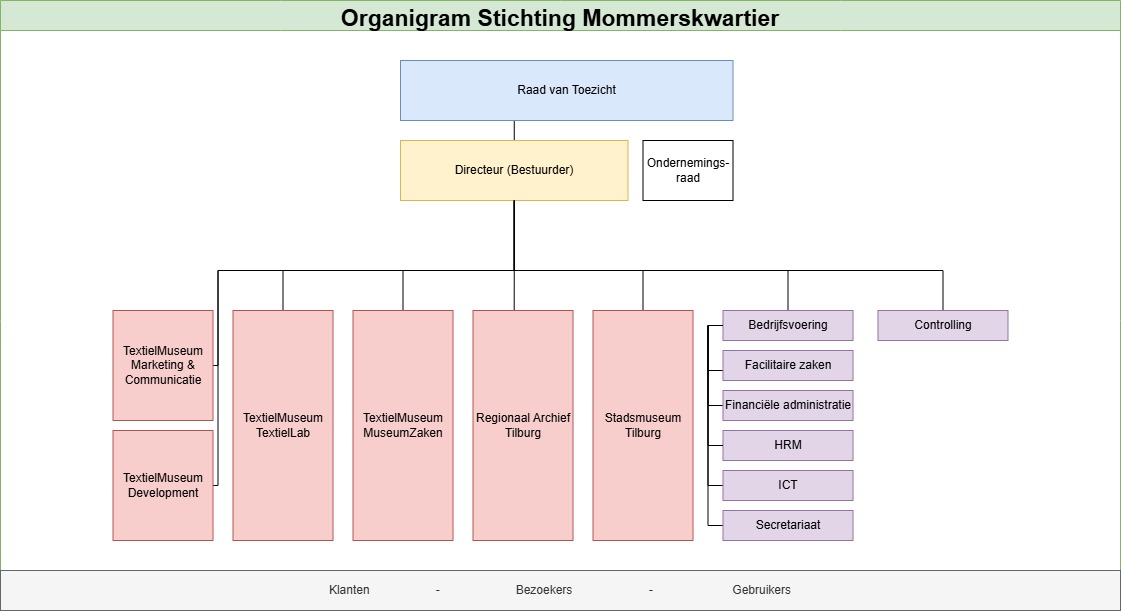 Organigram Stichting Mommerskwartier

Raad van Toezicht

Directeur (Bestuurder)

Ondernemingsraad

TextielMuseum Marketing & Communicatie

TextielMuseum Development

TextielMuseum TextielLab

TextielMuseum MuseumZaken

Regionaal Archief Tilburg

Stadsmuseum Tilburg

Bedrijfsvoering

Facilitaire zaken

Financiële administratie

HRM

ICT

Secretariaat

Controlling

Klanten - Bezoekers - Gebruikers